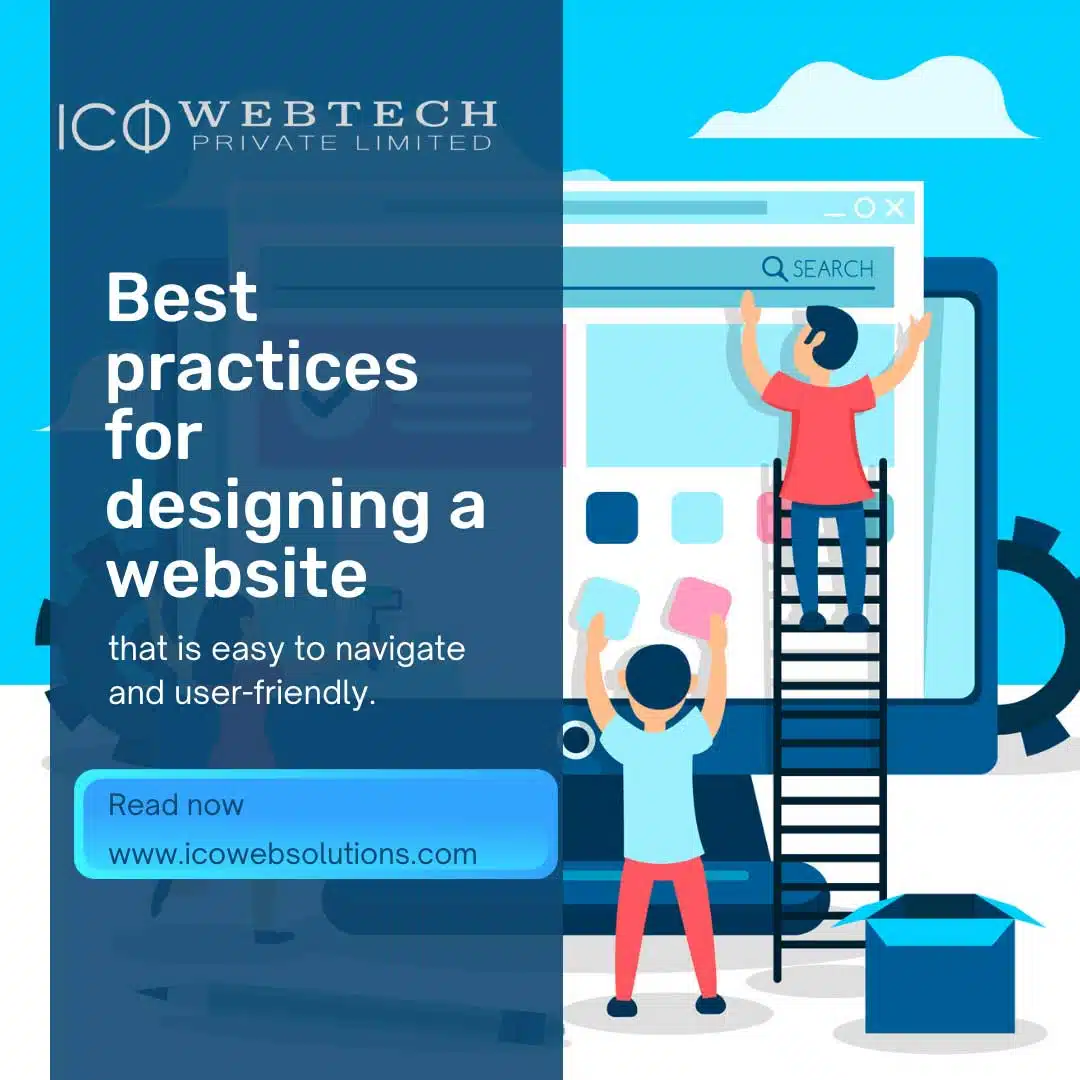 ICO WEBTECH
PRIVATE LIMITED

SEARCH

Best practices for designing a website

that is easy to navigate and user-friendly.

Read now
www.icowebsolutions.com